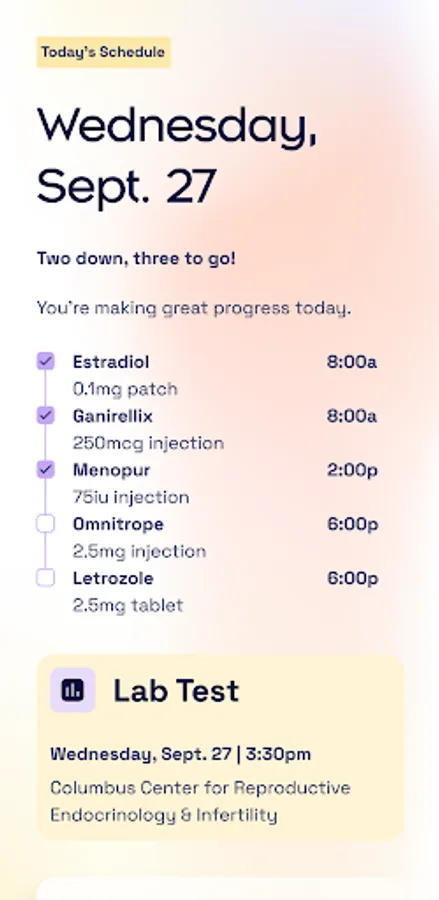 Today's Schedule

Wednesday, Sept. 27

Two down, three to go!

You're making great progress today.

Estradiol 8:00a
0.1mg patch

Ganirellix 8:00a
250mcg injection

Menopur 2:00p
75iu injection

Omnitrope 6:00p
2.5mg injection

Letrozole 6:00p
2.5mg tablet

Lab Test

Wednesday, Sept. 27 | 3:30pm

Columbus Center for Reproductive Endocrinology & Infertility